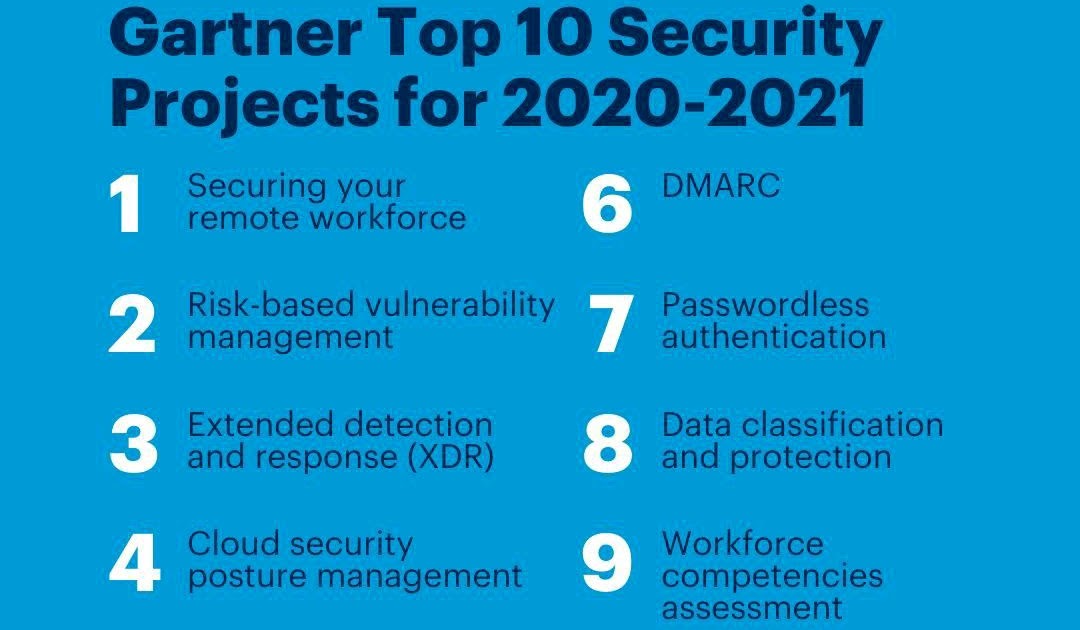 Gartner Top 10 Security Projects for 2020-2021

1 Securing your remote workforce

2 Risk-based vulnerability management

3 Extended detection and response (XDR)

4 Cloud security posture management

6 DMARC

7 Passwordless authentication

8 Data classification and protection

9 Workforce competencies assessment